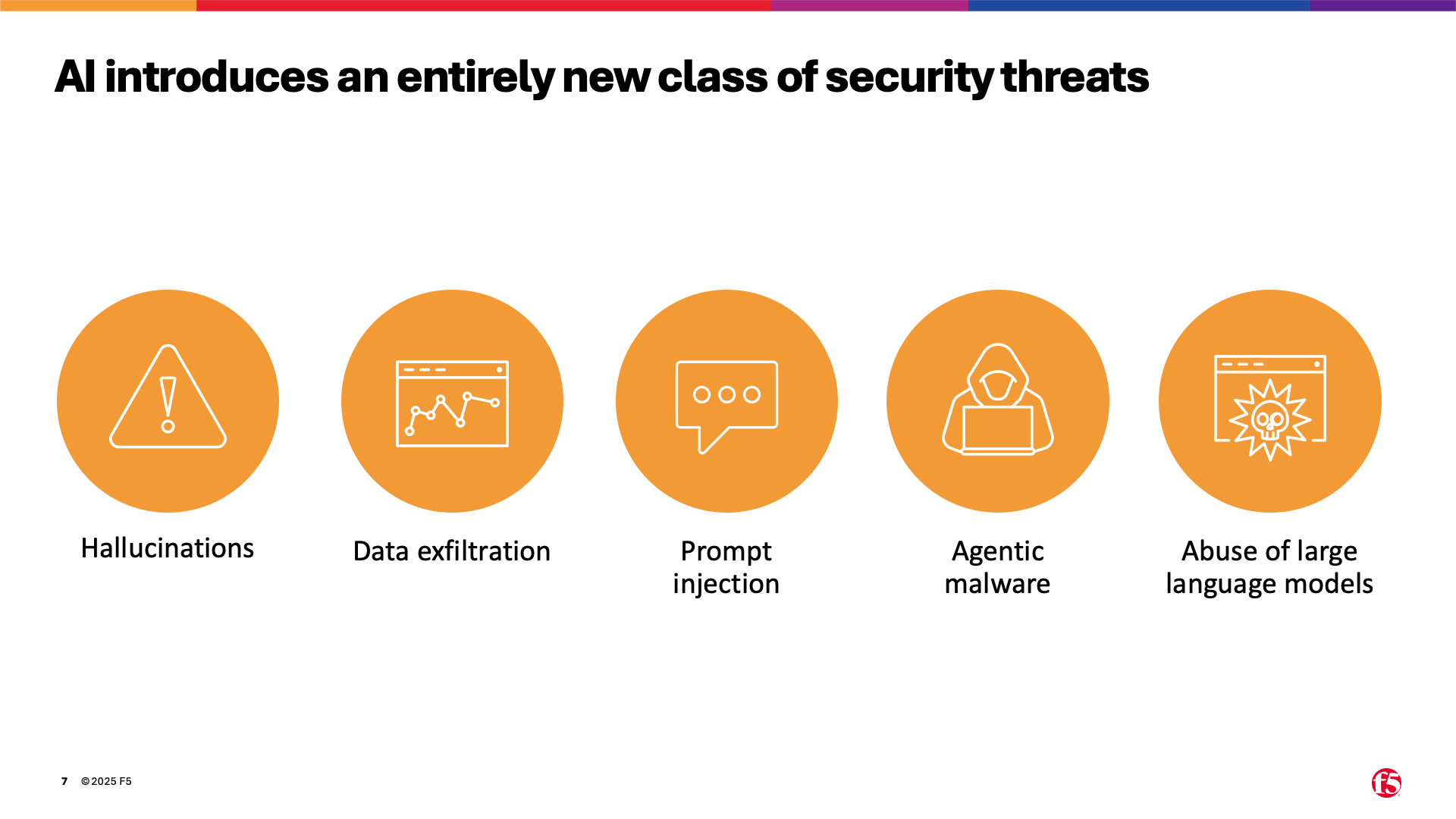 AI introduces an entirely new class of security threats

Hallucinations

Data exfiltration

Prompt injection

Agentic malware

Abuse of large language models

7 ©2025 F5

f5